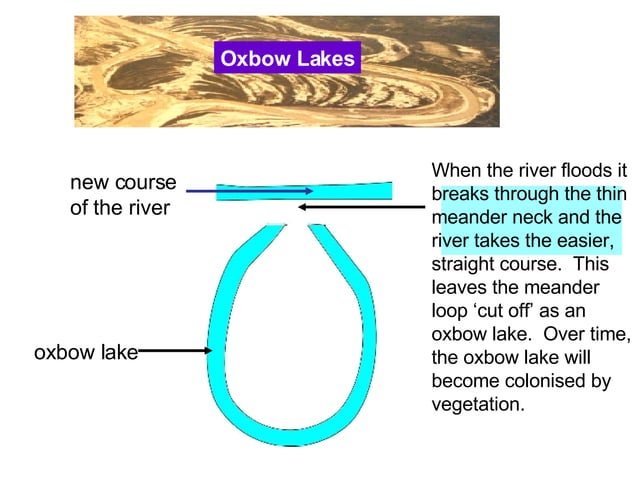 Oxbow Lakes

new course of the river

oxbow lake

When the river floods it breaks through the thin meander neck and the river takes the easier, straight course. This leaves the meander loop 'cut off' as an oxbow lake. Over time, the oxbow lake will become colonised by vegetation.